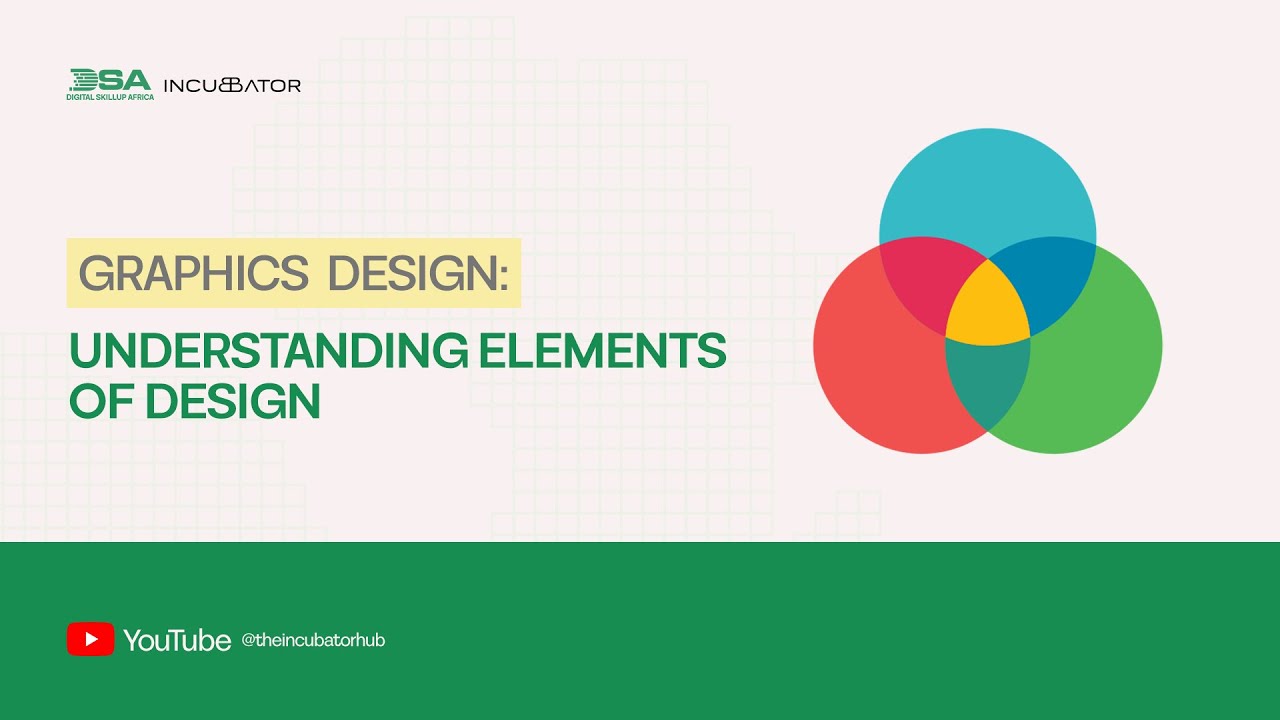 DSA
DIGITAL SKILLUP AFRICA
INCUBATOR

GRAPHICS DESIGN:
UNDERSTANDING ELEMENTS OF DESIGN

YouTube @theincubatorhub